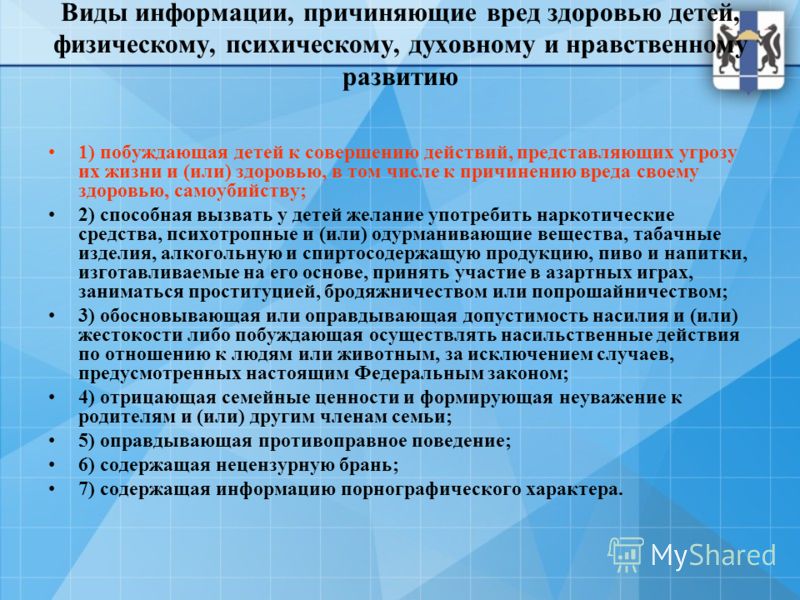 Виды информации, причиняющие вред здоровью детей, физическому, психическому, духовному и нравственному развитию

• 1) побуждающая детей к совершению действий, представляющих угрозу их жизни и (или) здоровью, в том числе к причинению вреда своему здоровью, самоубийству;
• 2) способная вызвать у детей желание употребить наркотические средства, психотропные и (или) одурманивающие вещества, табачные изделия, алкогольную и спиртосодержащую продукцию, пиво и напитки, изготавливаемые на его основе, принять участие в азартных играх, заниматься проституцией, бродяжничеством или попрошайничеством;
• 3) обосновывающая или оправдывающая допустимость насилия и (или) жестокости либо побуждающая осуществлять насильственные действия по отношению к людям или животным, за исключением случаев, предусмотренных настоящим Федеральным законом;
• 4) отрицающая семейные ценности и формирующая неуважение к родителям и (или) другим членам семьи;
• 5) оправдывающая противоправное поведение;
• 6) содержащая нецензурную брань;
• 7) содержащая информацию порнографического характера.

MyShared